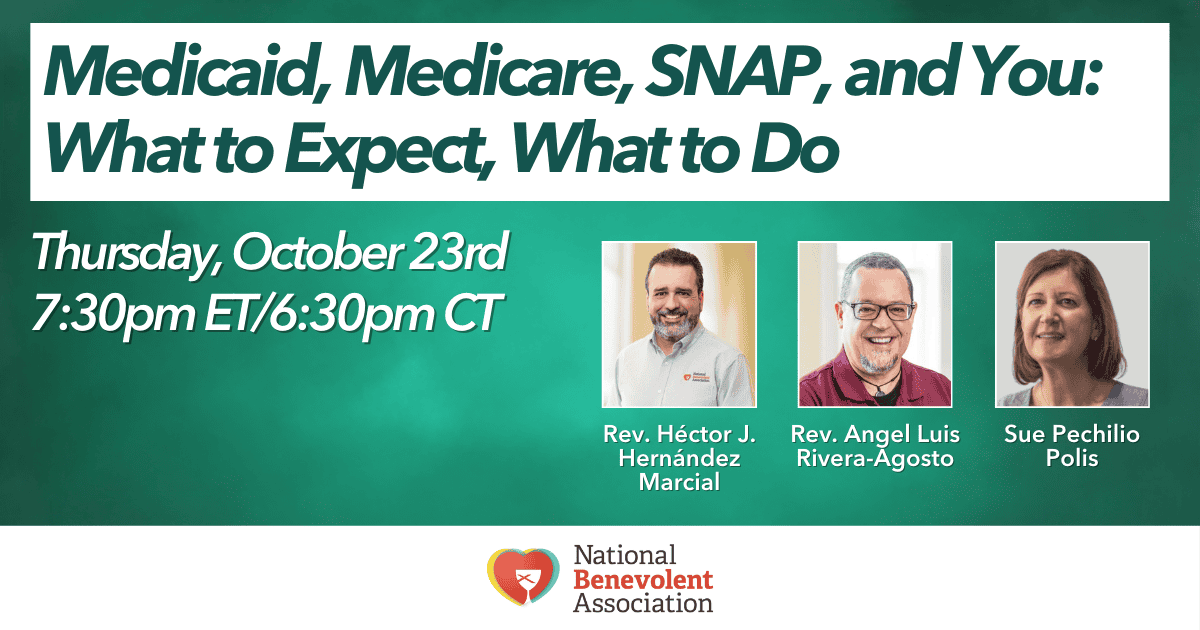 Medicaid, Medicare, SNAP, and You: What to Expect, What to Do

Thursday, October 23rd
7:30pm ET/6:30pm CT

Rev. Héctor J. Hernández Marcial

Rev. Angel Luis Rivera-Agosto

Sue Pechilio Polis

National Benevolent Association